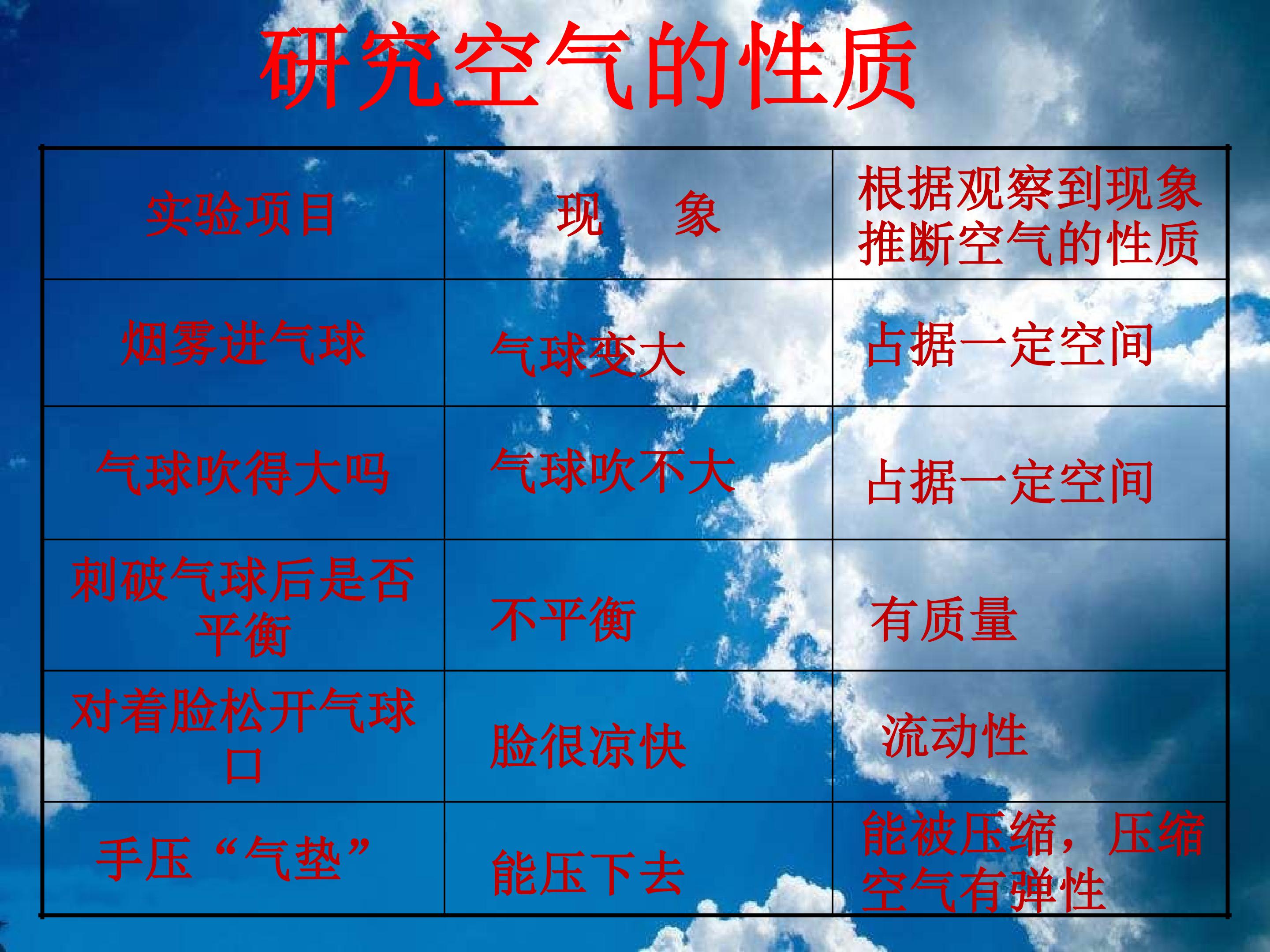 研究空气的性质

| 实验项目 | 现　象 | 根据观察到现象推断空气的性质 |
|---|---|---|
| 烟雾进气球 | 气球变大 | 占据一定空间 |
| 气球吹得大吗 | 气球吹不大 | 占据一定空间 |
| 刺破气球后是否平衡 | 不平衡 | 有质量 |
| 对着脸松开气球口 | 脸很凉快 | 流动性 |
| 手压“气垫” | 能压下去 | 能被压缩，压缩空气有弹性 |